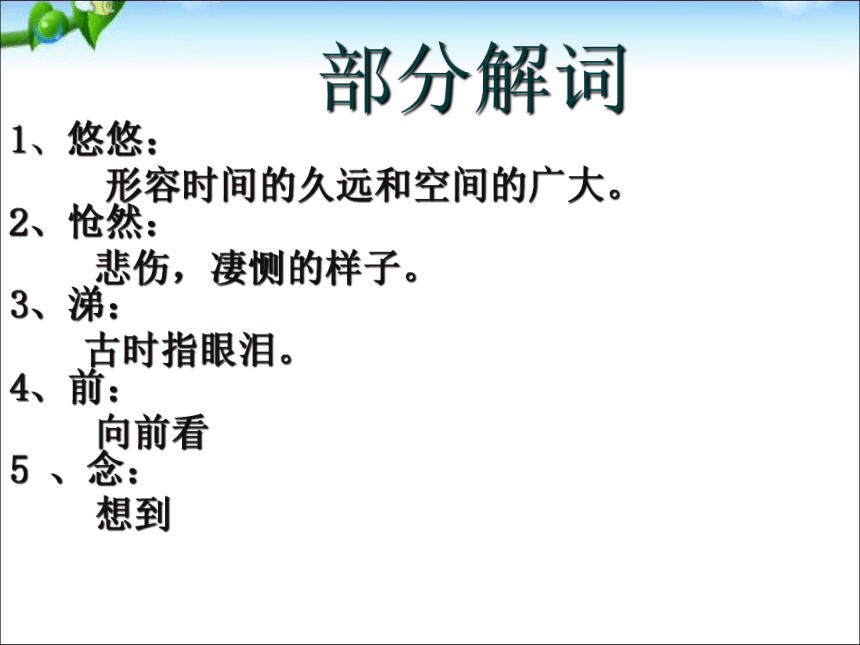 部分解词

1、悠悠：
形容时间的久远和空间的广大。

2、怆然：
悲伤，凄恻的样子。

3、涕：
古时指眼泪。

4、前：
向前看

5 、念：
想到